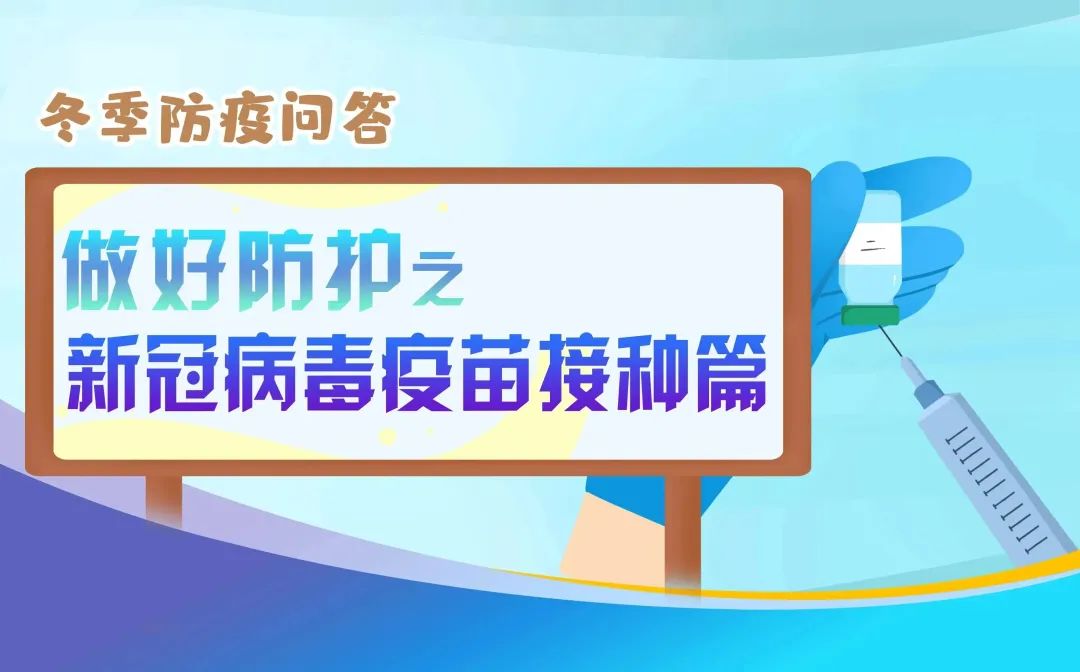 冬季防疫问答

做好防护之
新冠病毒疫苗接种篇